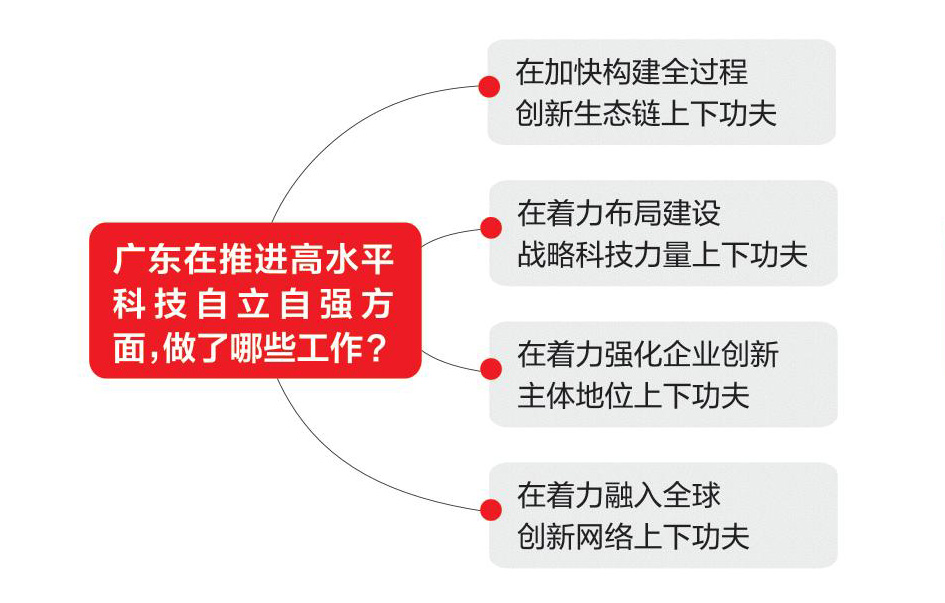 广东在推进高水平科技自立自强方面，做了哪些工作？

在加快构建全过程创新生态链上下功夫

在着力布局建设战略科技力量上下功夫

在着力强化企业创新主体地位上下功夫

在着力融入全球创新网络上下功夫